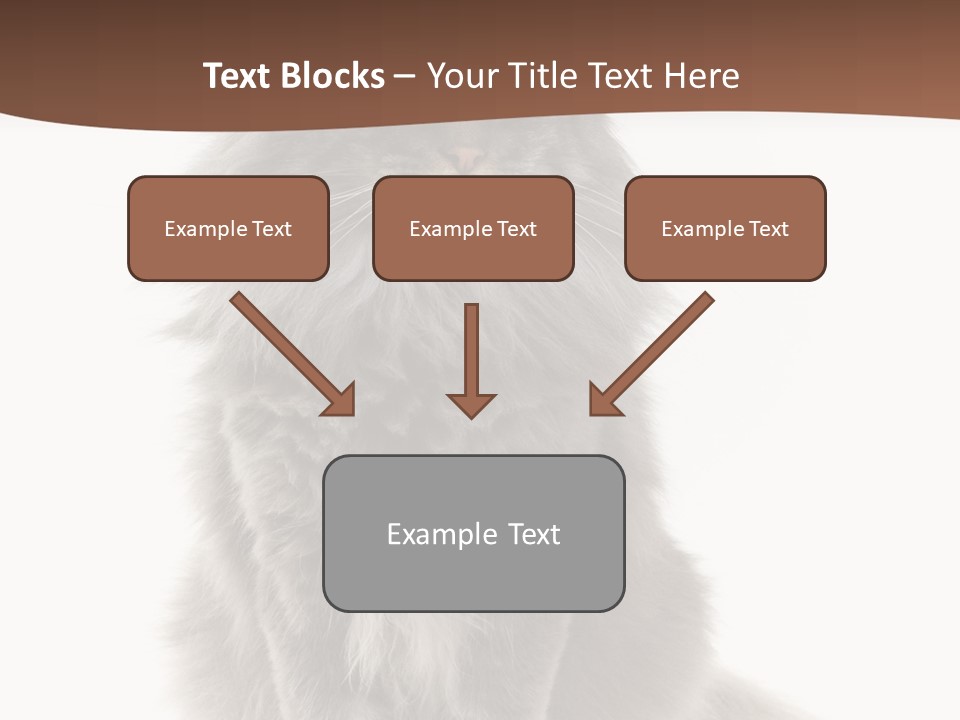 Text Blocks – Your Title Text Here

Example Text

Example Text

Example Text

Example Text